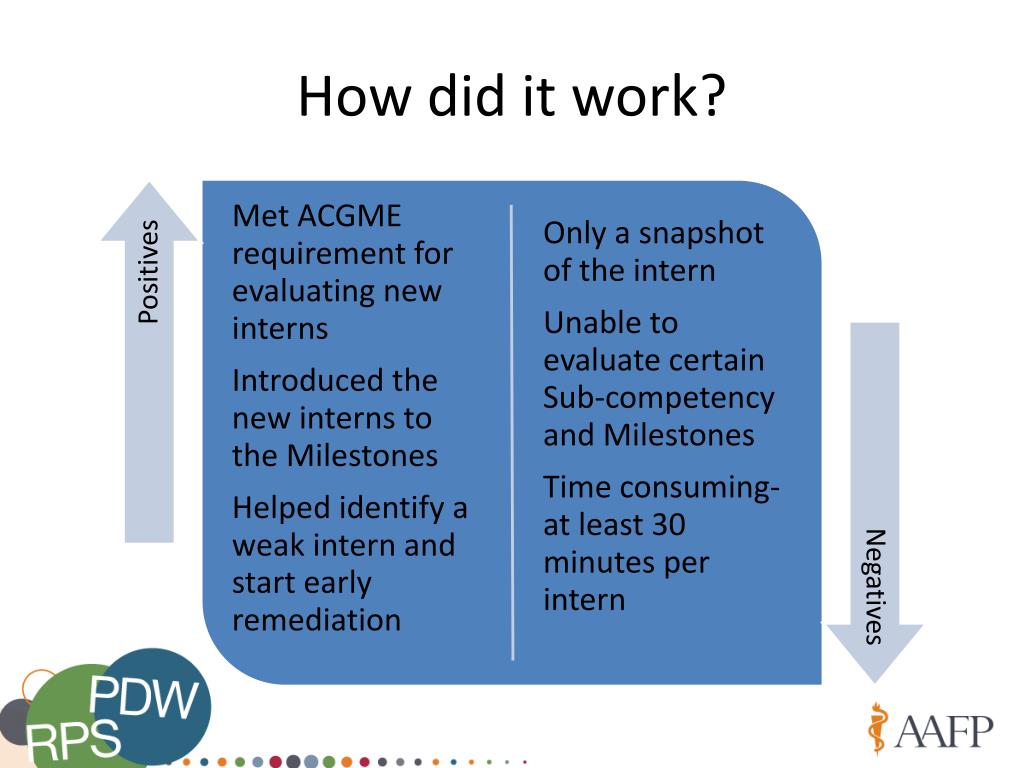 How did it work?

Positives

Met ACGME requirement for evaluating new interns

Introduced the new interns to the Milestones

Helped identify a weak intern and start early remediation

Only a snapshot of the intern

Unable to evaluate certain Sub-competency and Milestones

Time consuming- at least 30 minutes per intern

Negatives

PDW
RPS

AAFP